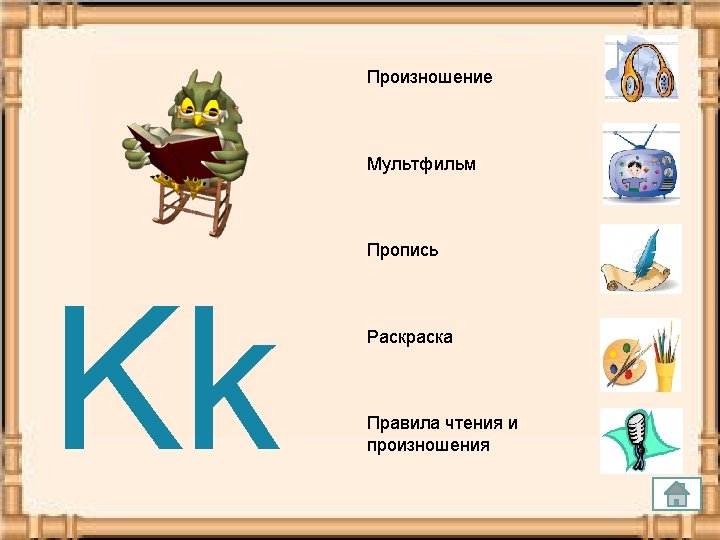 Kk

Произношение

Мультфильм

Пропись

Раскраска

Правила чтения и произношения